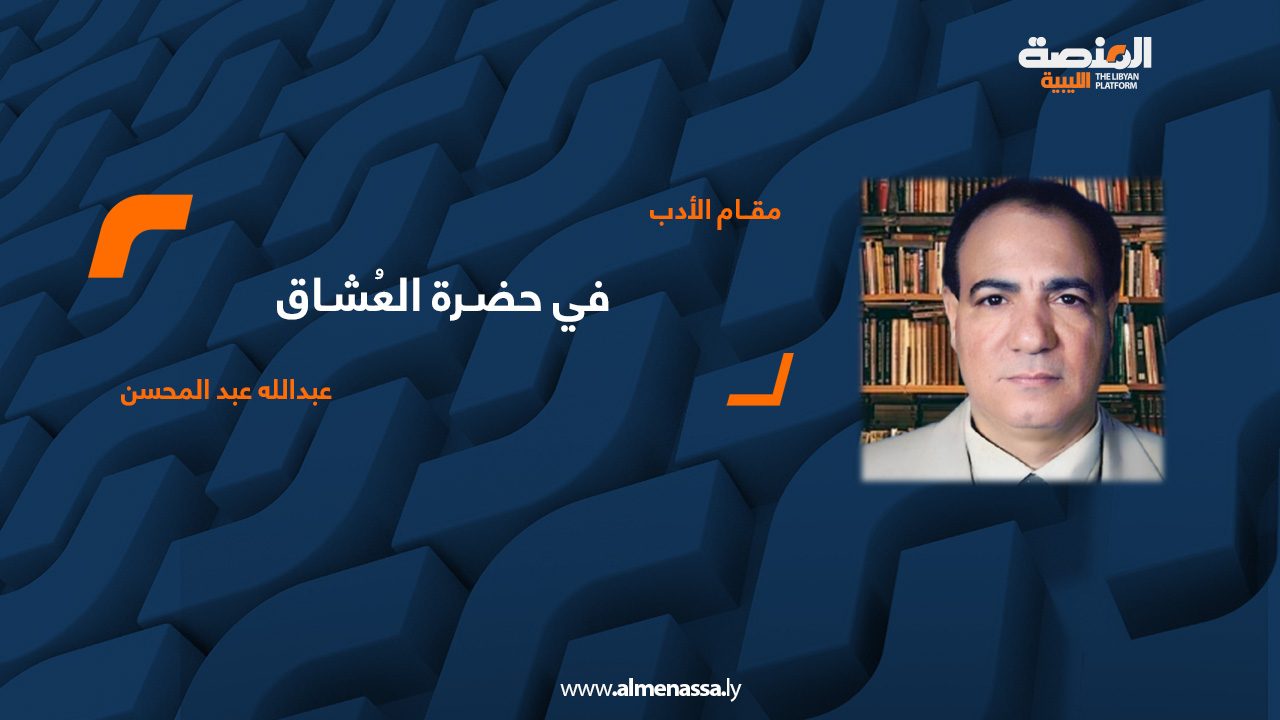 المنصة الليبية
THE LIBYAN PLATFORM

مقام الأدب

في حضرة العُشاق

عبدالله عبد المحسن

www.almenassa.ly